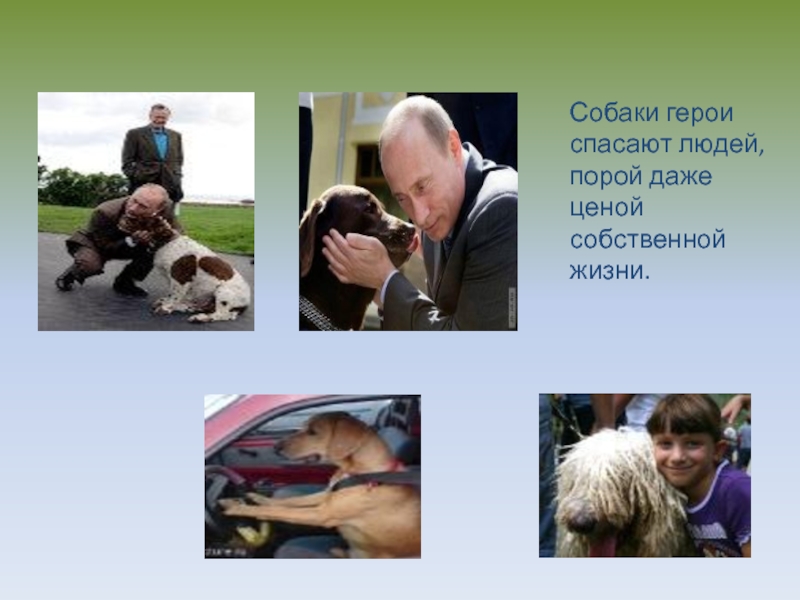 Собаки герои спасают людей, порой даже ценой собственной жизни.